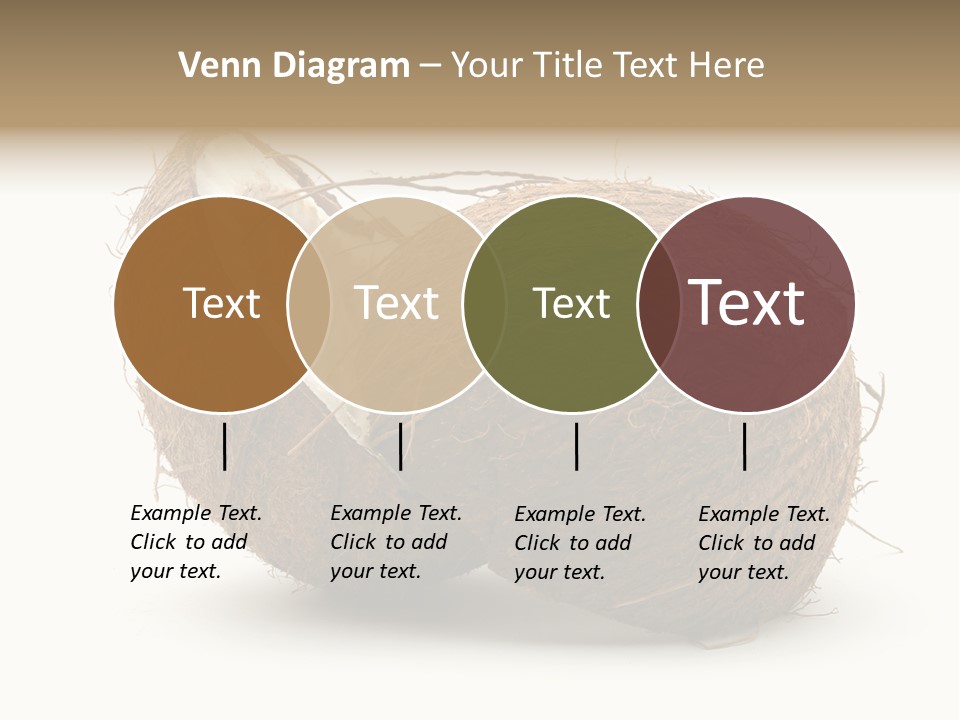 Venn Diagram – Your Title Text Here

Text

Text

Text

Text

Example Text. Click to add your text.

Example Text. Click to add your text.

Example Text. Click to add your text.

Example Text. Click to add your text.